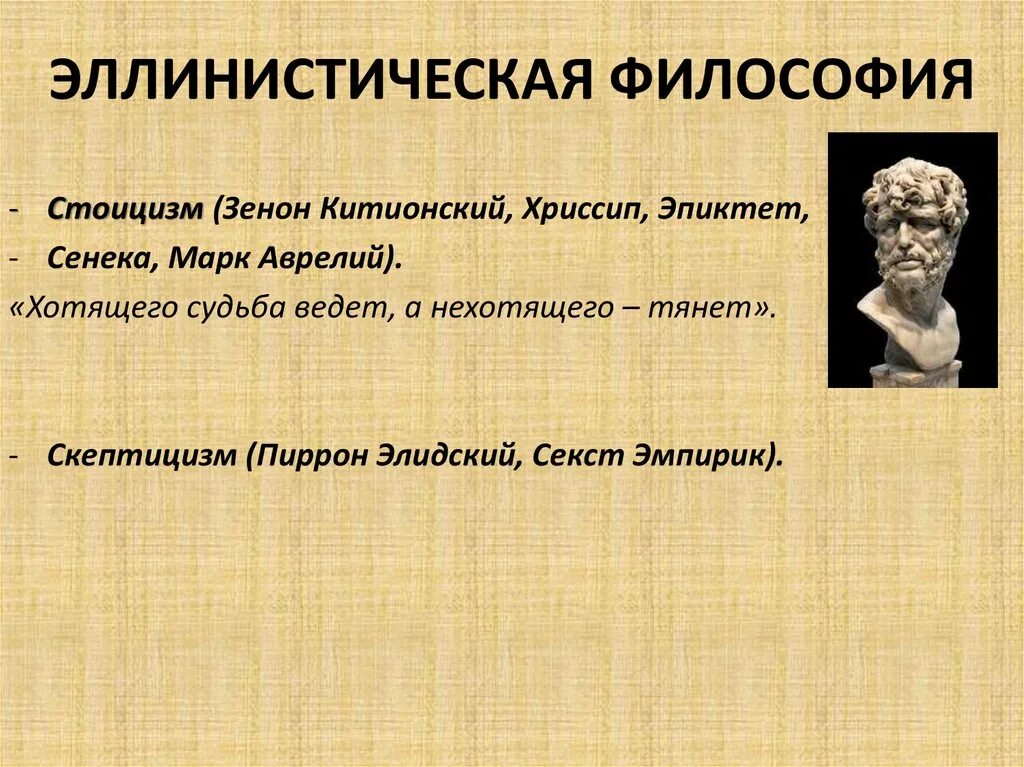 ЭЛЛИНИСТИЧЕСКАЯ ФИЛОСОФИЯ

- Стоицизм (Зенон Китионский, Хриссип, Эпиктет,
- Сенека, Марк Аврелий).

«Хотящего судьба ведет, а нехотящего – тянет».

- Скептицизм (Пиррон Элидский, Секст Эмпирик).